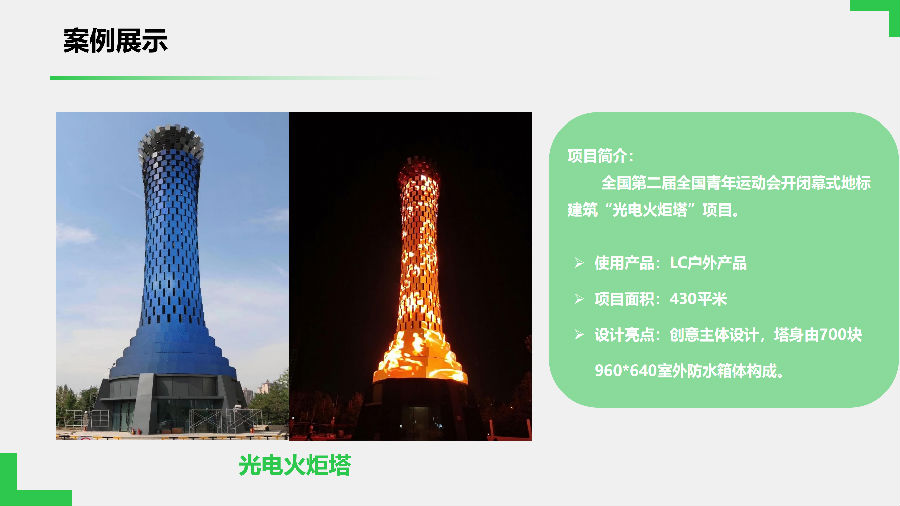 案例展示

光电火炬塔

项目简介：

全国第二届全国青年运动会开闭幕式地标建筑“光电火炬塔”项目。

➢ 使用产品：LC户外产品

➢ 项目面积：430平米

➢ 设计亮点：创意主体设计，塔身由700块960*640室外防水箱体构成。